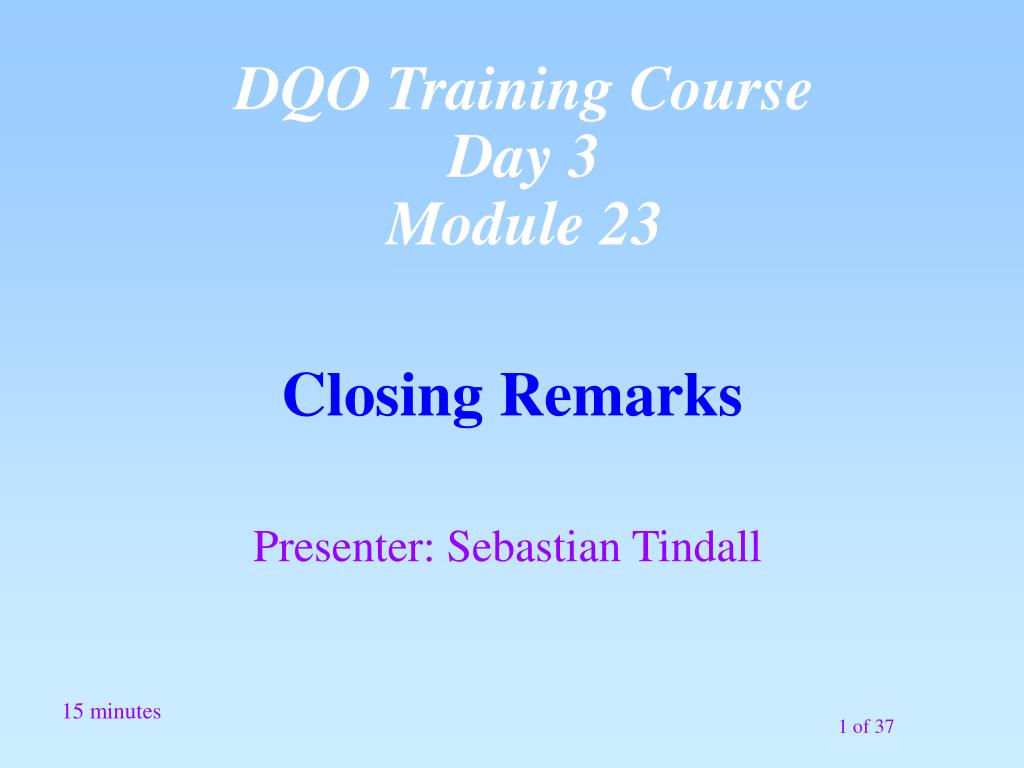 DQO Training Course
Day 3
Module 23

Closing Remarks

Presenter: Sebastian Tindall

15 minutes

1 of 37